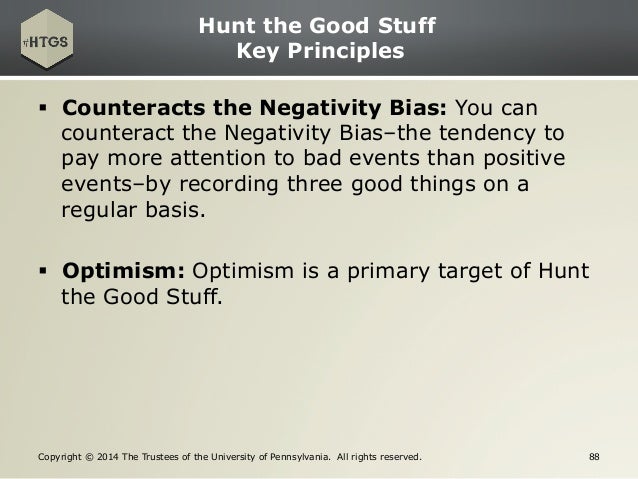 HTGS

Hunt the Good Stuff
Key Principles

▪ **Counteracts the Negativity Bias:** You can counteract the Negativity Bias–the tendency to pay more attention to bad events than positive events–by recording three good things on a regular basis.

▪ **Optimism:** Optimism is a primary target of Hunt the Good Stuff.

Copyright © 2014 The Trustees of the University of Pennsylvania. All rights reserved.

88